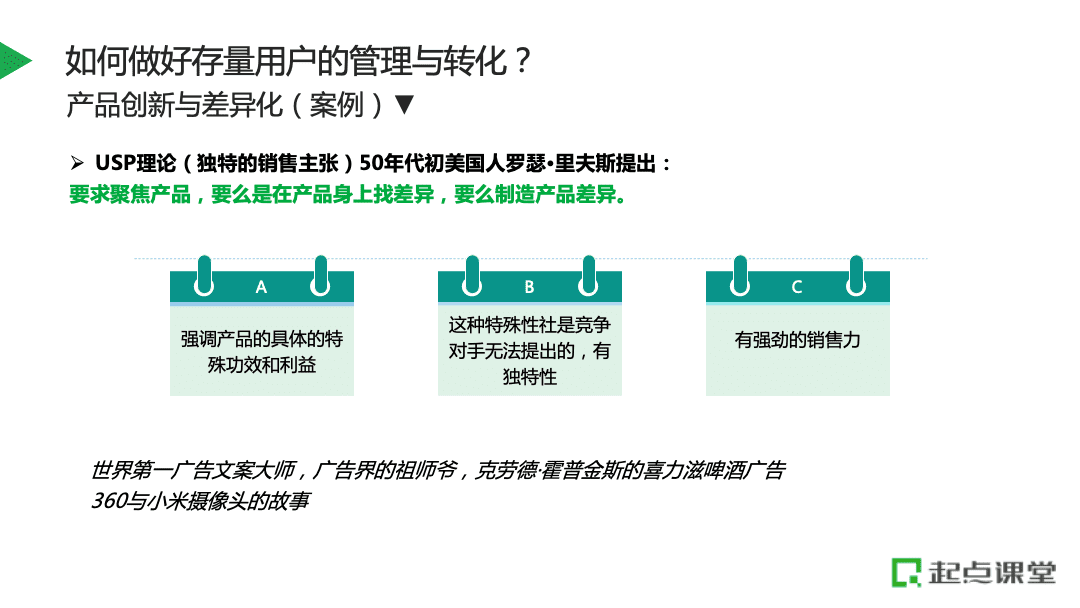 如何做好存量用户的管理与转化？
产品创新与差异化（案例）▼

➢ USP理论（独特的销售主张）50年代初美国人罗瑟•里夫斯提出：
要求聚焦产品，要么是在产品身上找差异，要么制造产品差异。

A
强调产品的具体的特殊功效和利益

B
这种特殊性社是竞争对手无法提出的，有独特性

C
有强劲的销售力

世界第一广告文案大师，广告界的祖师爷，克劳德·霍普金斯的喜力滋啤酒广告
360与小米摄像头的故事

起点课堂